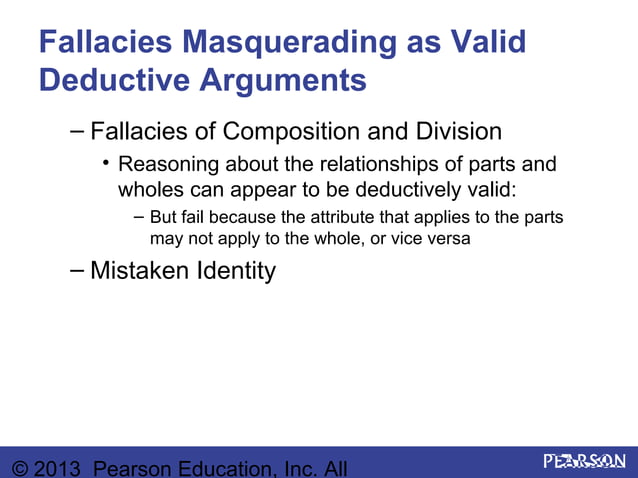 Fallacies Masquerading as Valid Deductive Arguments

– Fallacies of Composition and Division

• Reasoning about the relationships of parts and wholes can appear to be deductively valid:

– But fail because the attribute that applies to the parts may not apply to the whole, or vice versa

– Mistaken Identity

© 2013 Pearson Education, Inc. All

PEARSON